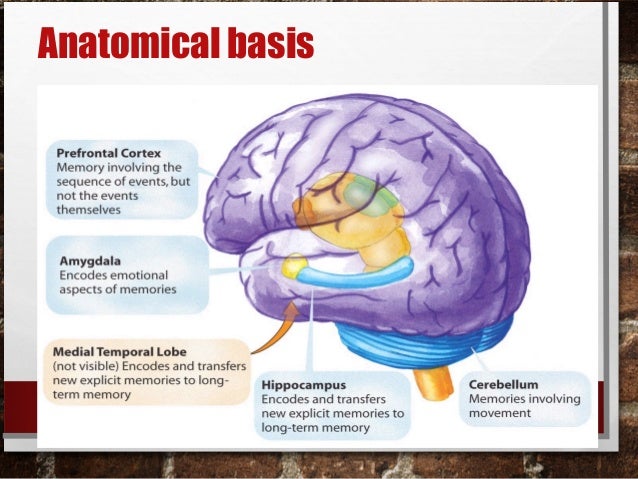 Anatomical basis

Prefrontal Cortex
Memory involving the sequence of events, but not the events themselves

Amygdala
Encodes emotional aspects of memories

Medial Temporal Lobe
(not visible) Encodes and transfers new explicit memories to long-term memory

Hippocampus
Encodes and transfers new explicit memories to long-term memory

Cerebellum
Memories involving movement